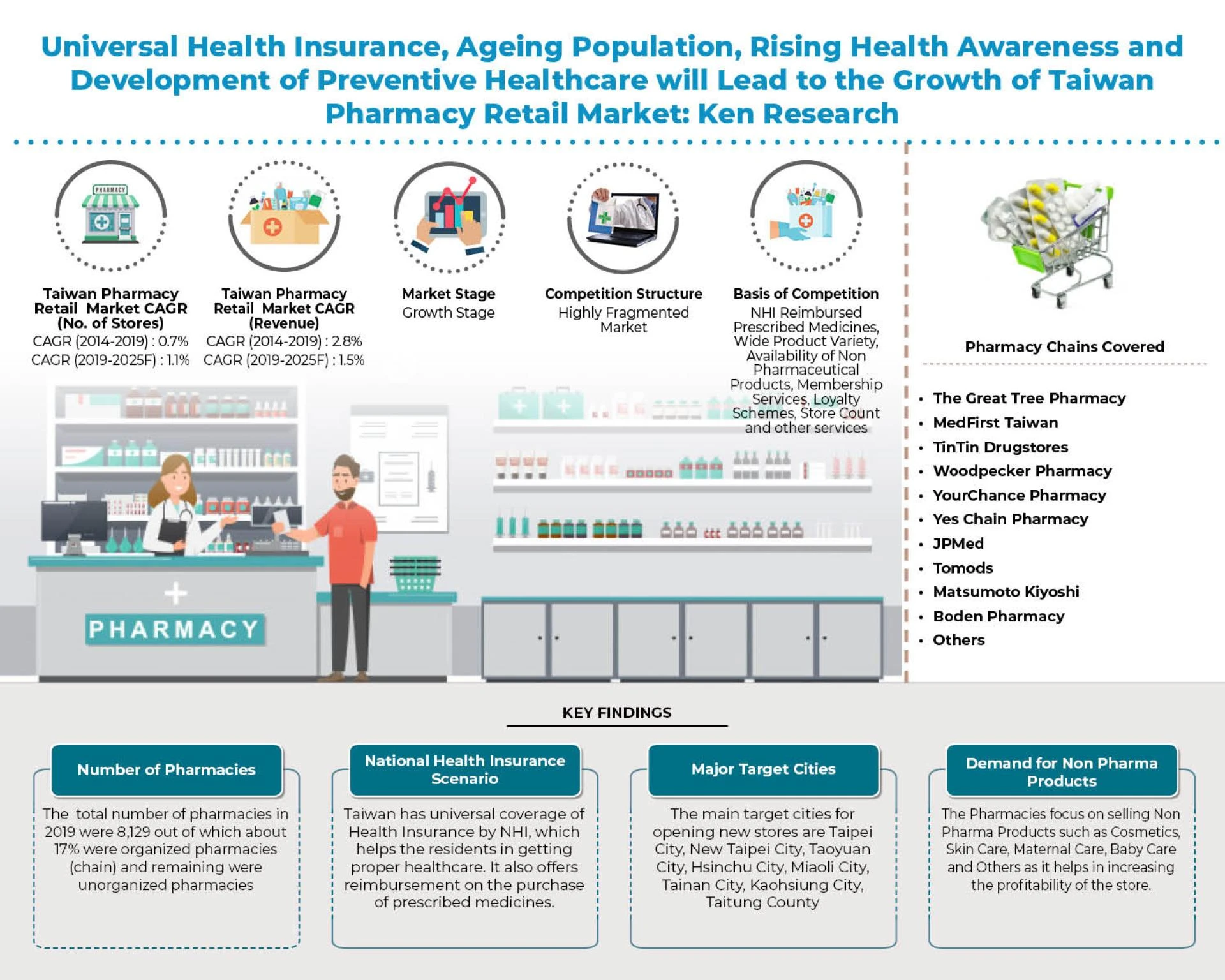 Universal Health Insurance, Ageing Population, Rising Health Awareness and Development of Preventive Healthcare will Lead to the Growth of Taiwan Pharmacy Retail Market: Ken Research

PHARMACY

Taiwan Pharmacy Retail Market CAGR (No. of Stores)
CAGR (2014-2019) : 0.7%
CAGR (2019-2025F) : 1.1%

Taiwan Pharmacy Retail Market CAGR (Revenue)
CAGR (2014-2019) : 2.8%
CAGR (2019-2025F) : 1.5%

Market Stage
Growth Stage

Competition Structure
Highly Fragmented Market

Basis of Competition
NHI Reimbursed Prescribed Medicines, Wide Product Variety, Availability of Non Pharmaceutical Products, Membership Services, Loyalty Schemes, Store Count and other services

Pharmacy Chains Covered

• The Great Tree Pharmacy
• MedFirst Taiwan
• TinTin Drugstores
• Woodpecker Pharmacy
• YourChance Pharmacy
• Yes Chain Pharmacy
• JPMed
• Tomods
• Matsumoto Kiyoshi
• Boden Pharmacy
• Others

PHARMACY

KEY FINDINGS

Number of Pharmacies
The total number of pharmacies in 2019 were 8,129 out of which about 17% were organized pharmacies (chain) and remaining were unorganized pharmacies

National Health Insurance Scenario
Taiwan has universal coverage of Health Insurance by NHI, which helps the residents in getting proper healthcare. It also offers reimbursement on the purchase of prescribed medicines.

Major Target Cities
The main target cities for opening new stores are Taipei City, New Taipei City, Taoyuan City, Hsinchu City, Miaoli City, Tainan City, Kaohsiung City, Taitung County

Demand for Non Pharma Products
The Pharmacies focus on selling Non Pharma Products such as Cosmetics, Skin Care, Maternal Care, Baby Care and Others as it helps in increasing the profitability of the store.